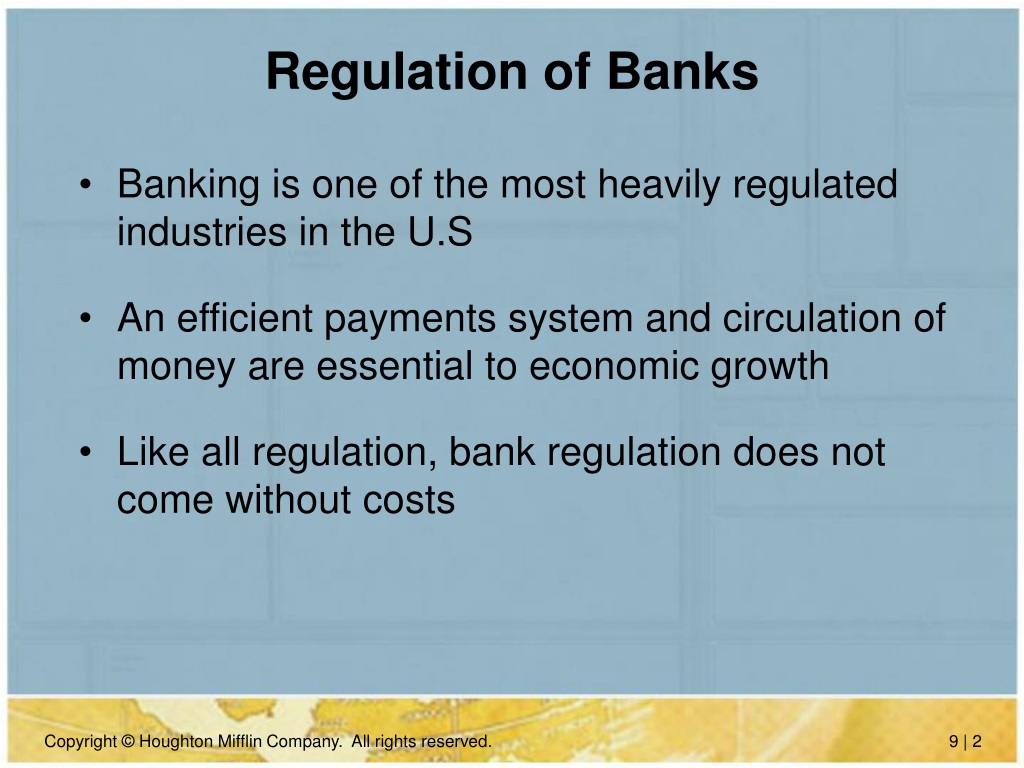 Regulation of Banks

• Banking is one of the most heavily regulated industries in the U.S

• An efficient payments system and circulation of money are essential to economic growth

• Like all regulation, bank regulation does not come without costs

Copyright © Houghton Mifflin Company. All rights reserved.

9 | 2